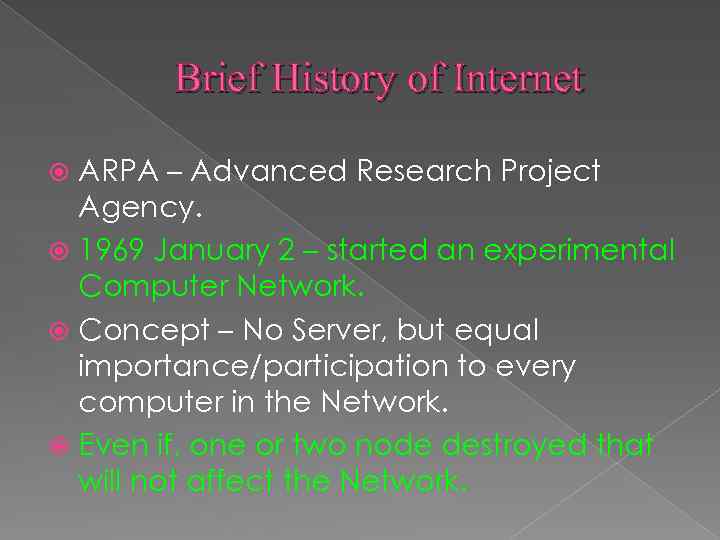 Brief History of Internet

ARPA – Advanced Research Project Agency.

1969 January 2 – started an experimental Computer Network.

Concept – No Server, but equal importance/participation to every computer in the Network.

Even if, one or two node destroyed that will not affect the Network.